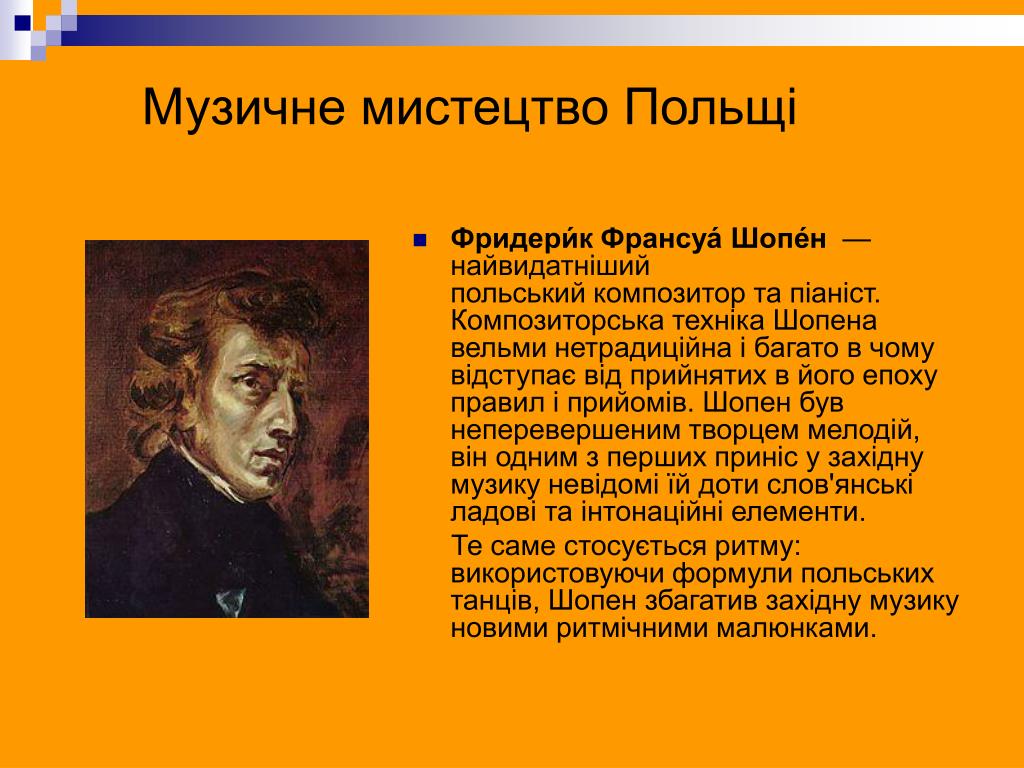 Музичне мистецтво Польщі

Фридери́к Франсуа́ Шопе́н — найвидатніший польський композитор та піаніст. Композиторська техніка Шопена вельми нетрадиційна і багато в чому відступає від прийнятих в його епоху правил і прийомів. Шопен був неперевершеним творцем мелодій, він одним з перших приніс у західну музику невідомі їй доти слов'янські ладові та інтонаційні елементи.

Те саме стосується ритму: використовуючи формули польських танців, Шопен збагатив західну музику новими ритмічними малюнками.